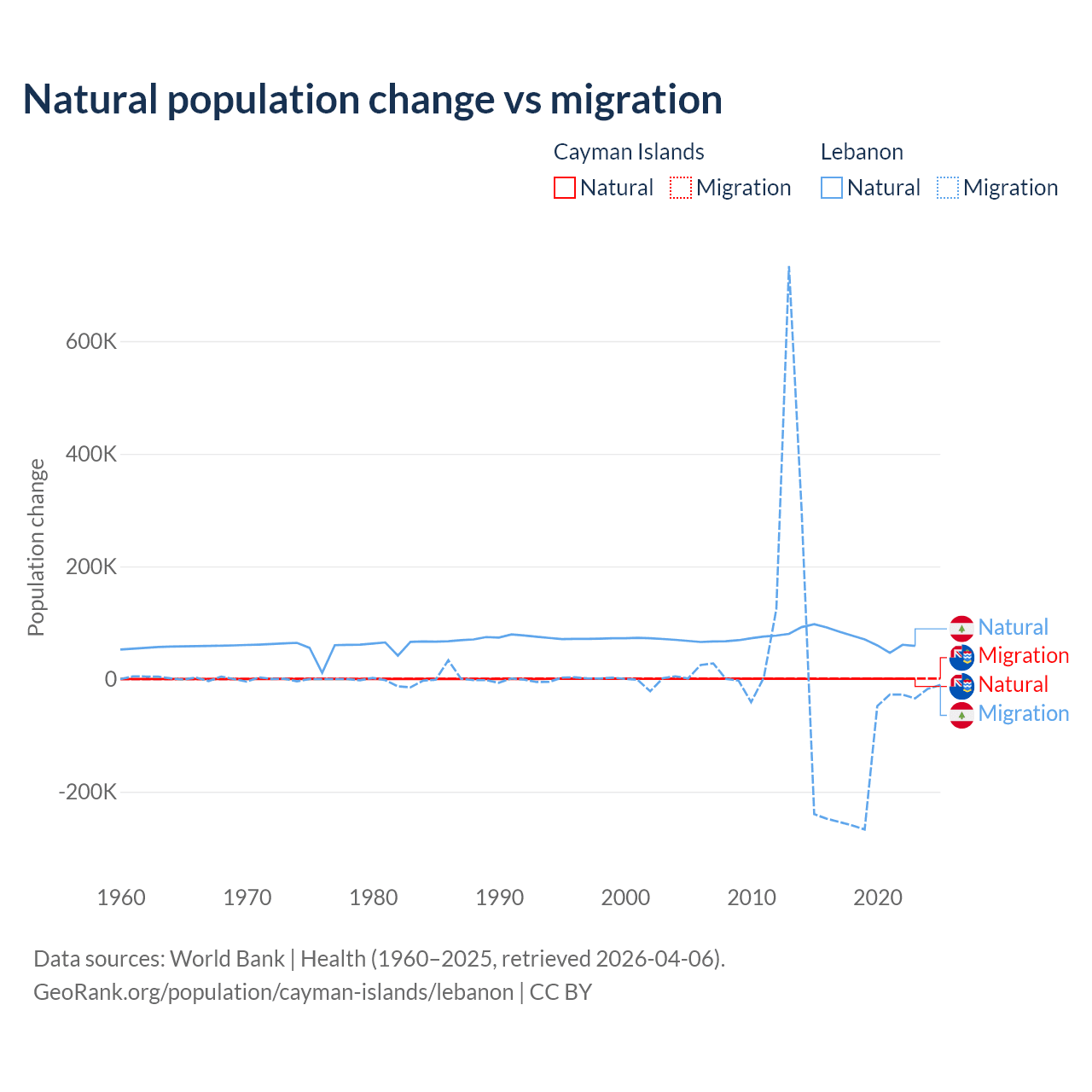 Natural population change vs migration

Cayman Islands
Natural
Migration

Lebanon
Natural
Migration

Population change

600K
400K
200K
0
-200K

1960
1970
1980
1990
2000
2010
2020

Natural
Migration
Natural
Migration

Data sources: World Bank | Health (1960–2025, retrieved 2026-04-06).
GeoRank.org/population/cayman-islands/lebanon | CC BY